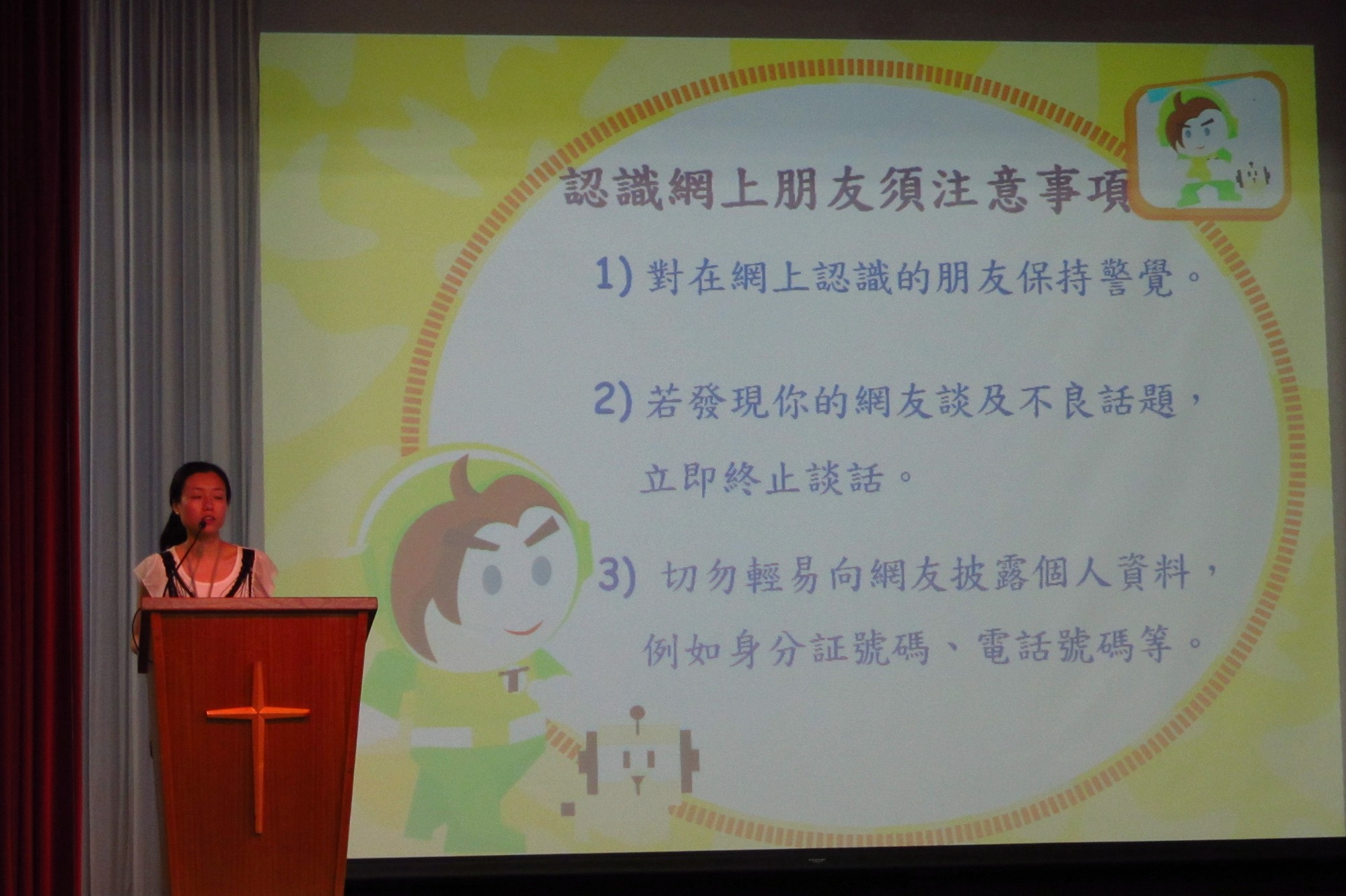 認識網上朋友須注意事項

1) 對在網上認識的朋友保持警覺。

2) 若發現你的網友談及不良話題，立即終止談話。

3) 切勿輕易向網友披露個人資料，例如身分証號碼、電話號碼等。